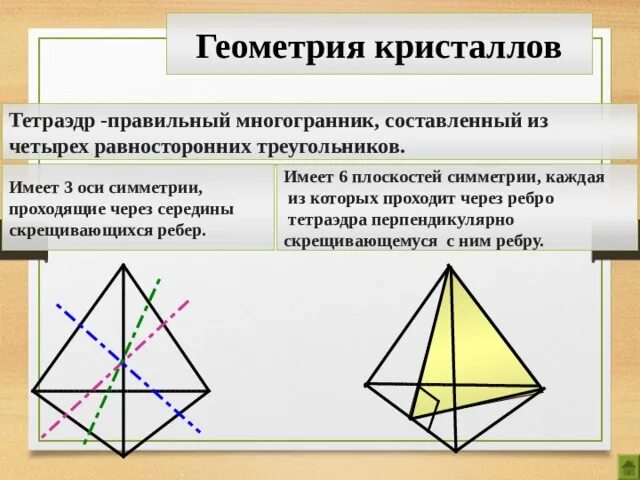 Геометрия кристаллов

Тетраэдр -правильный многогранник, составленный из четырех равносторонних треугольников.

Имеет 3 оси симметрии, проходящие через середины скрещивающихся ребер.

Имеет 6 плоскостей симметрии, каждая из которых проходит через ребро тетраэдра перпендикулярно скрещивающемуся с ним ребру.